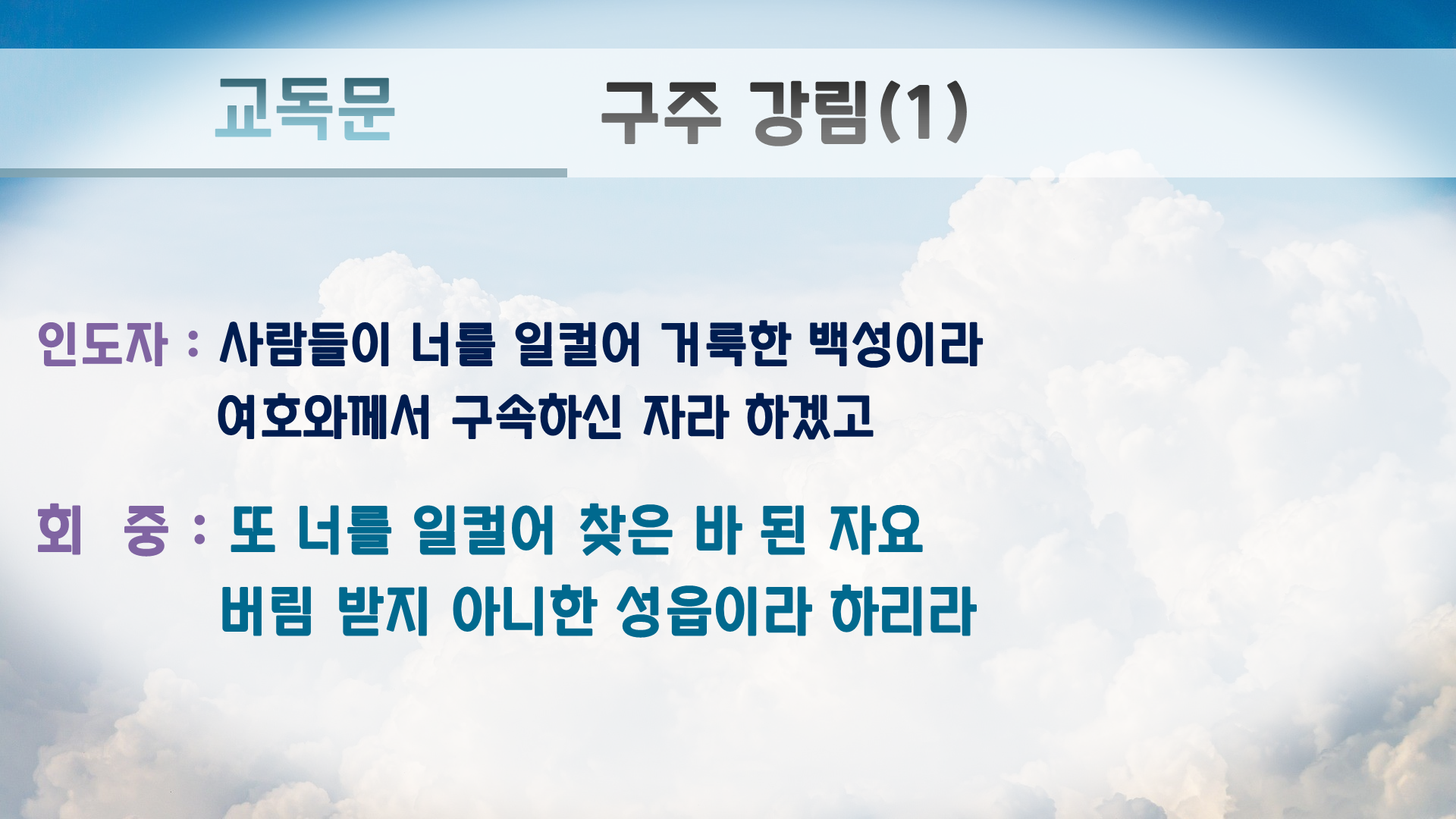 교독문

구주 강림(1)

인도자 : 사람들이 너를 일컬어 거룩한 백성이라 여호와께서 구속하신 자라 하겠고

회 중 : 또 너를 일컬어 찾은 바 된 자요 버림 받지 아니한 성읍이라 하리라